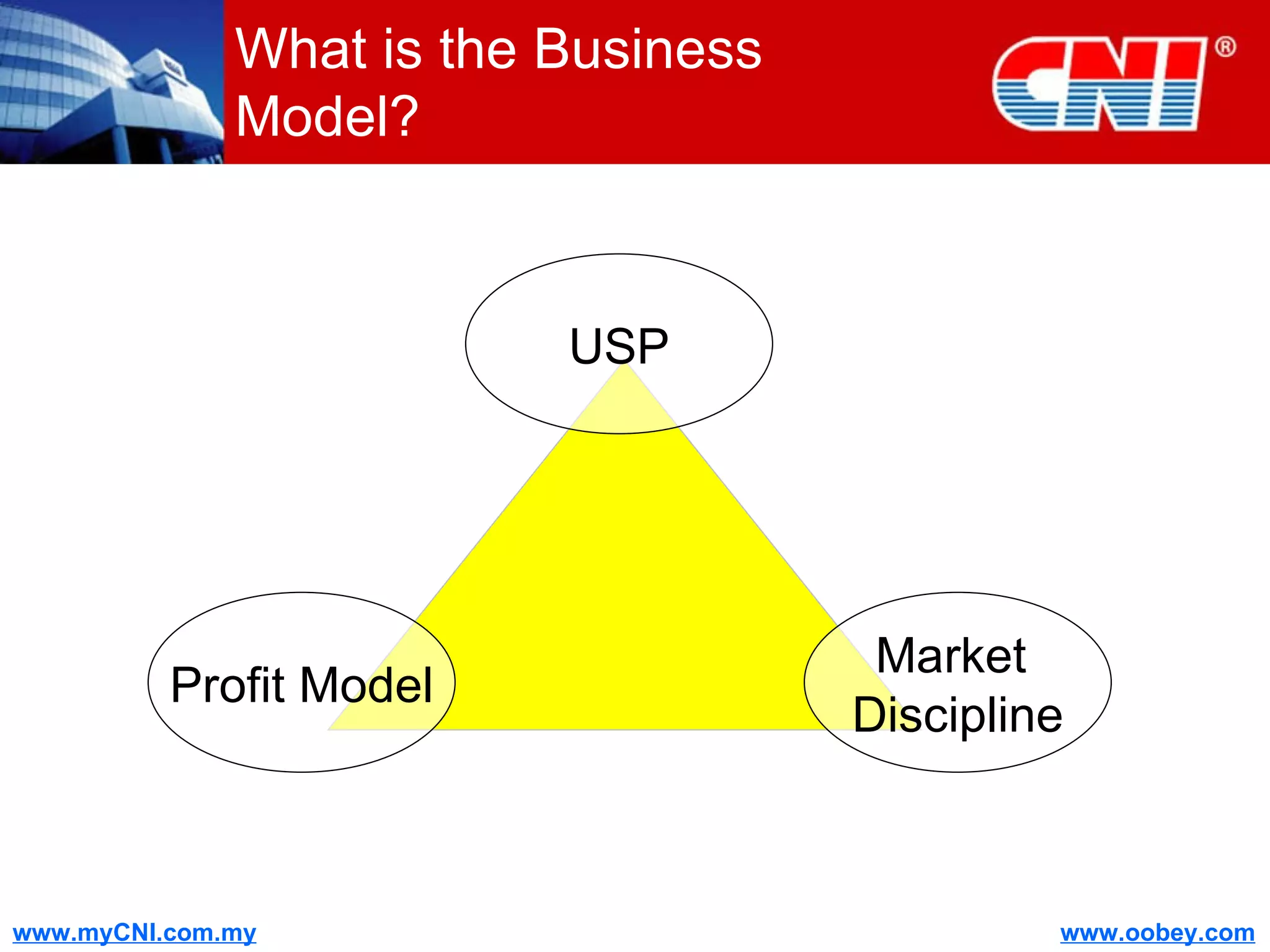 What is the Business Model?

CNI®

USP

Profit Model

Market Discipline

www.myCNI.com.my

www.oobey.com